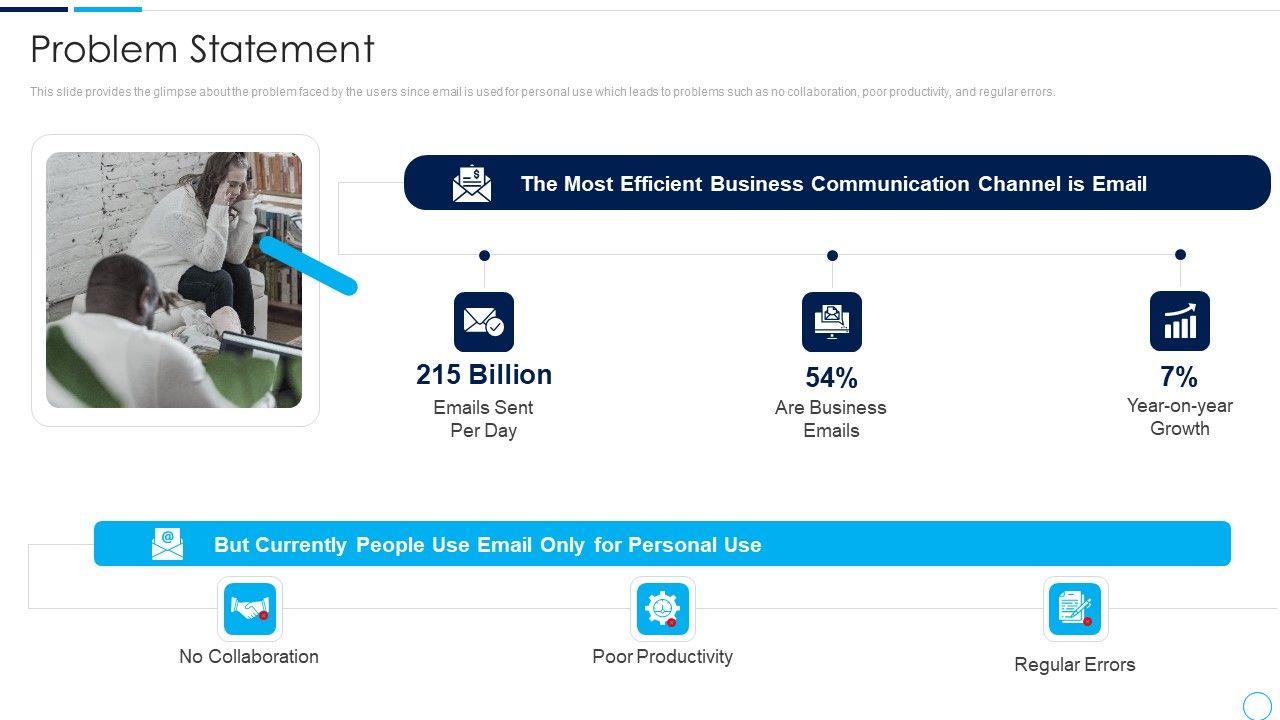 Problem Statement

This slide provides the glimpse about the problem faced by the users since email is used for personal use which leads to problems such as no collaboration, poor productivity, and regular errors.

The Most Efficient Business Communication Channel is Email

215 Billion
Emails Sent Per Day

54%
Are Business Emails

7%
Year-on-year Growth

But Currently People Use Email Only for Personal Use

No Collaboration

Poor Productivity

Regular Errors